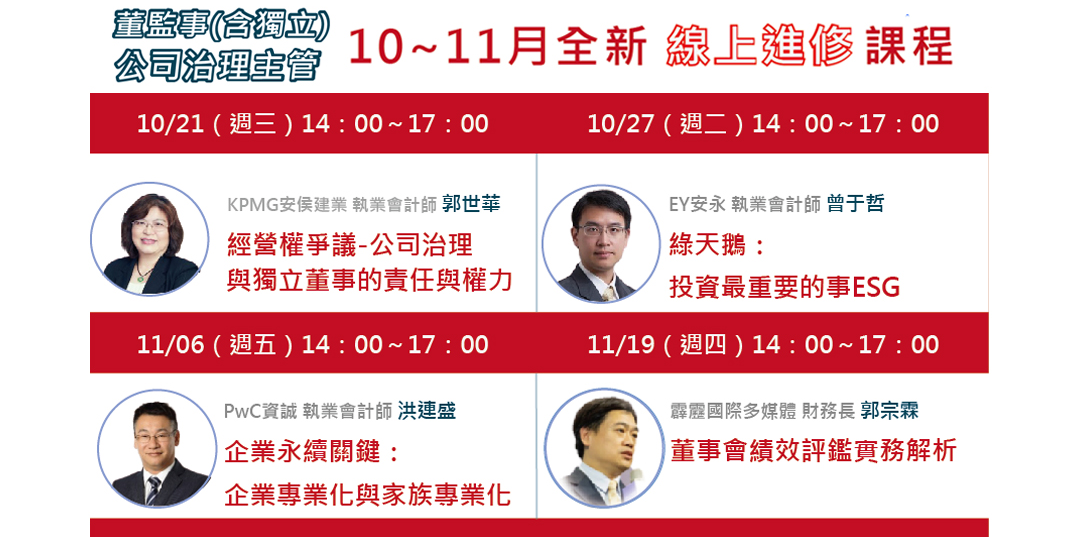 董監事(含獨立)
公司治理主管

10~11月全新 線上進修 課程

10/21(週三)14:00~17:00

KPMG安侯建業 執業會計師 郭世華

經營權爭議-公司治理與獨立董事的責任與權力

10/27(週二)14:00~17:00

EY安永 執業會計師 曾于哲

綠天鵝:
投資最重要的事ESG

11/06(週五)14:00~17:00

PwC資誠 執業會計師 洪連盛

企業永續關鍵:
企業專業化與家族專業化

11/19(週四)14:00~17:00

霹靂國際多媒體 財務長 郭宗霖

董事會績效評鑑實務解析